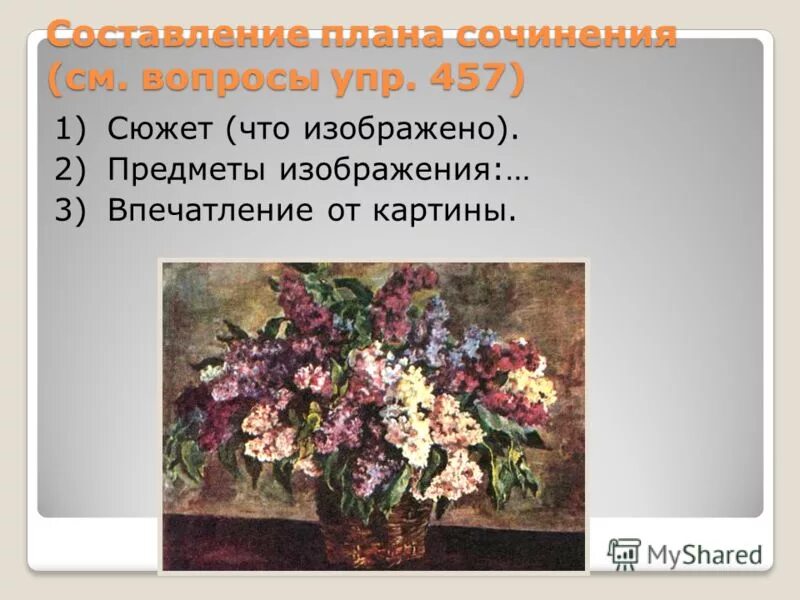 Составление плана сочинения (см. вопросы упр. 457)

1) Сюжет (что изображено).
2) Предметы изображения:…
3) Впечатление от картины.

MyShared